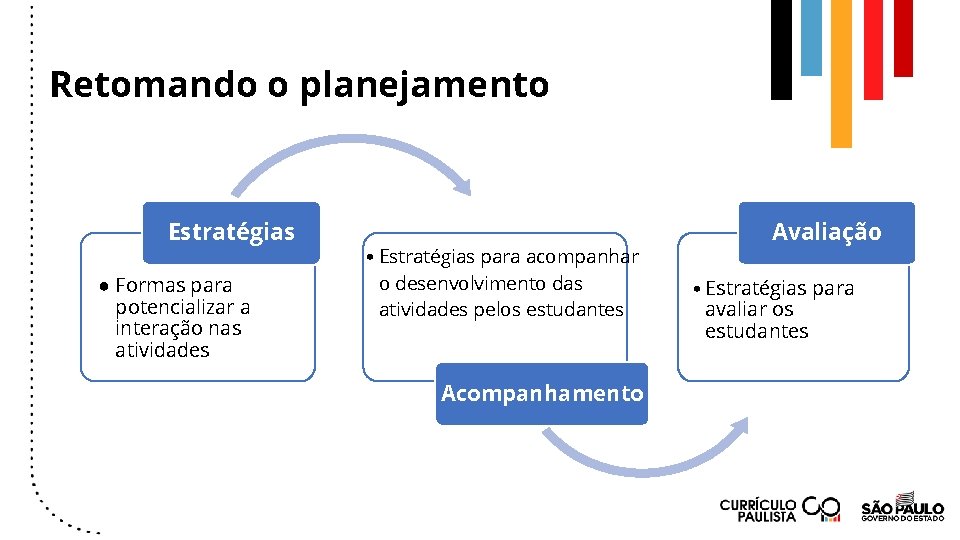 Retomando o planejamento

Estratégias

• Formas para potencializar a interação nas atividades

• Estratégias para acompanhar o desenvolvimento das atividades pelos estudantes

Acompanhamento

Avaliação

• Estratégias para avaliar os estudantes

CURRÍCULO PAULISTA

SÃO PAULO GOVERNO DO ESTADO